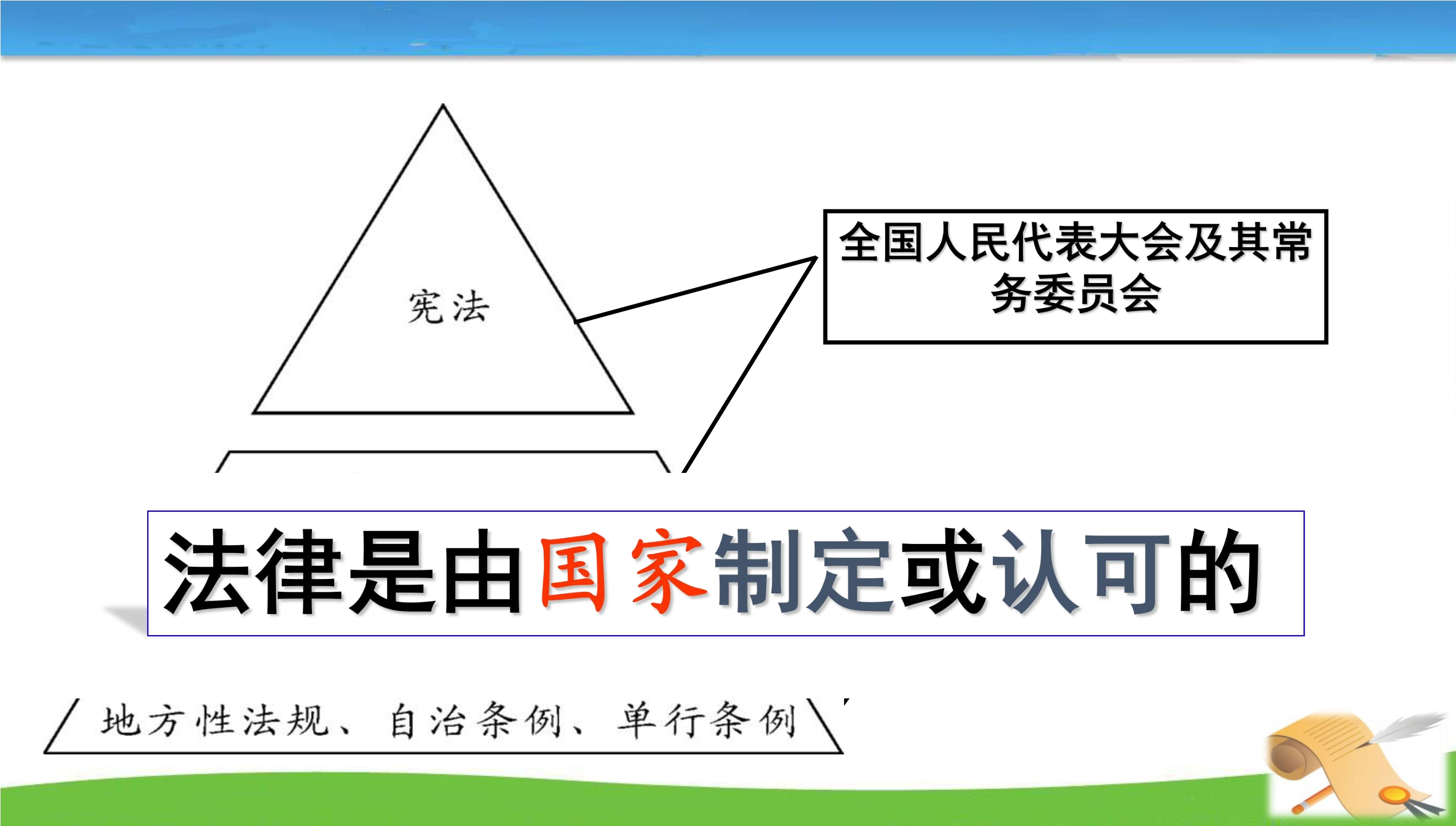 宪法

全国人民代表大会及其常务委员会

法律是由国家制定或认可的

地方性法规、自治条例、单行条例